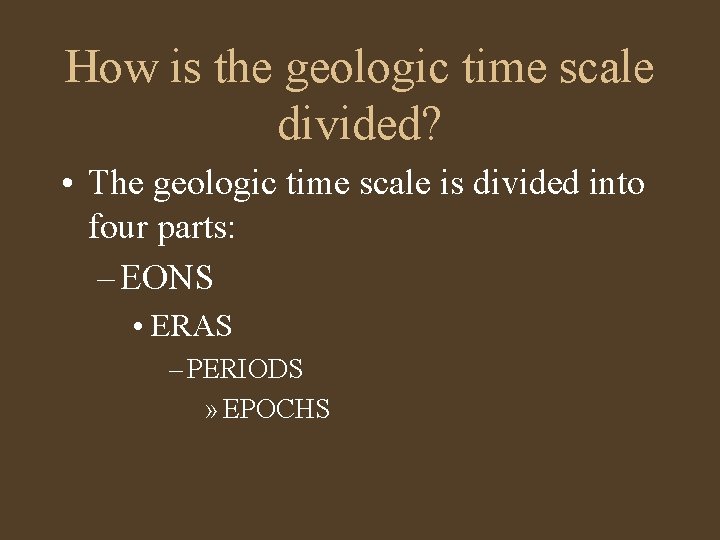 How is the geologic time scale divided?

• The geologic time scale is divided into four parts:

– EONS

• ERAS

– PERIODS

» EPOCHS